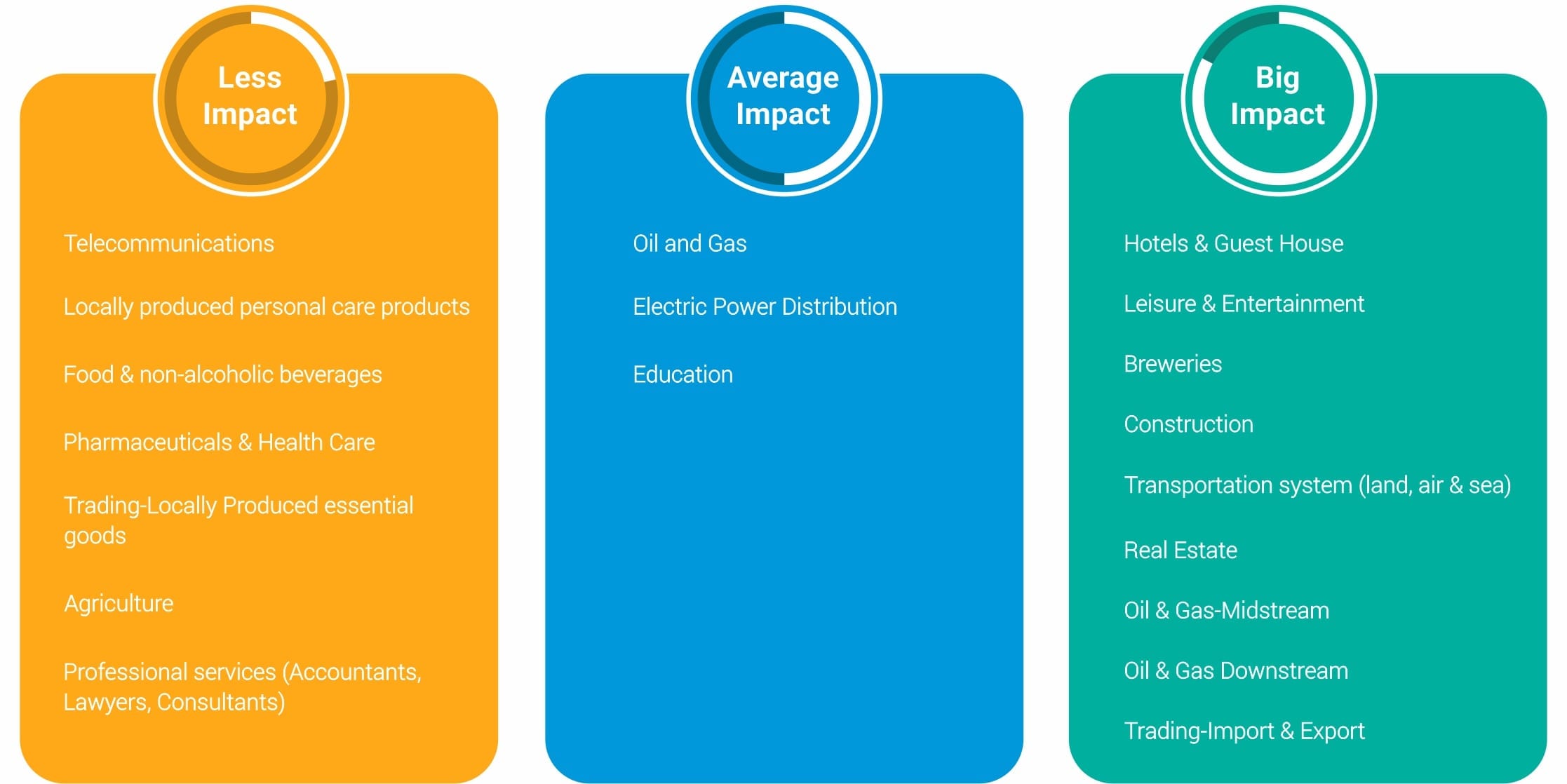 Less Impact

Telecommunications

Locally produced personal care products

Food & non-alcoholic beverages

Pharmaceuticals & Health Care

Trading-Locally Produced essential goods

Agriculture

Professional services (Accountants, Lawyers, Consultants)

Average Impact

Oil and Gas

Electric Power Distribution

Education

Big Impact

Hotels & Guest House

Leisure & Entertainment

Breweries

Construction

Transportation system (land, air & sea)

Real Estate

Oil & Gas-Midstream

Oil & Gas Downstream

Trading-Import & Export